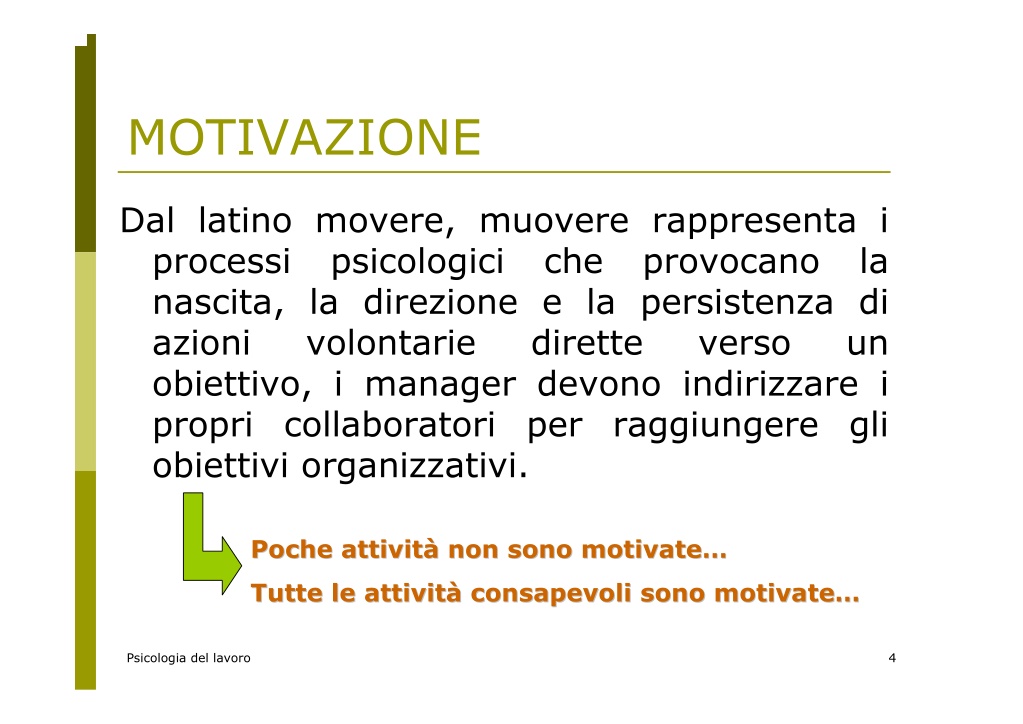 MOTIVAZIONE

Dal latino movere, muovere rappresenta i processi psicologici che provocano la nascita, la direzione e la persistenza di azioni volontarie dirette verso un obiettivo, i manager devono indirizzare i propri collaboratori per raggiungere gli obiettivi organizzativi.

Poche attività non sono motivate…

Tutte le attività consapevoli sono motivate…

Psicologia del lavoro

4